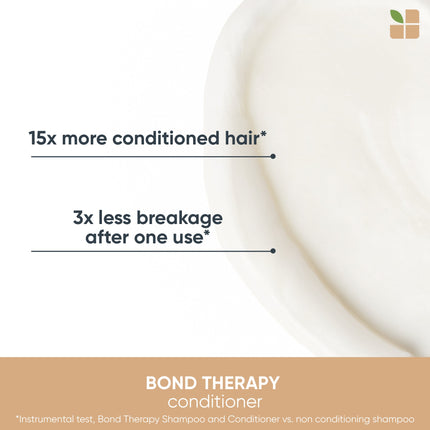 15x more conditioned hair*

3x less breakage after one use*

BOND THERAPY
conditioner

*Instrumental test, Bond Therapy Shampoo and Conditioner vs. non conditioning shampoo